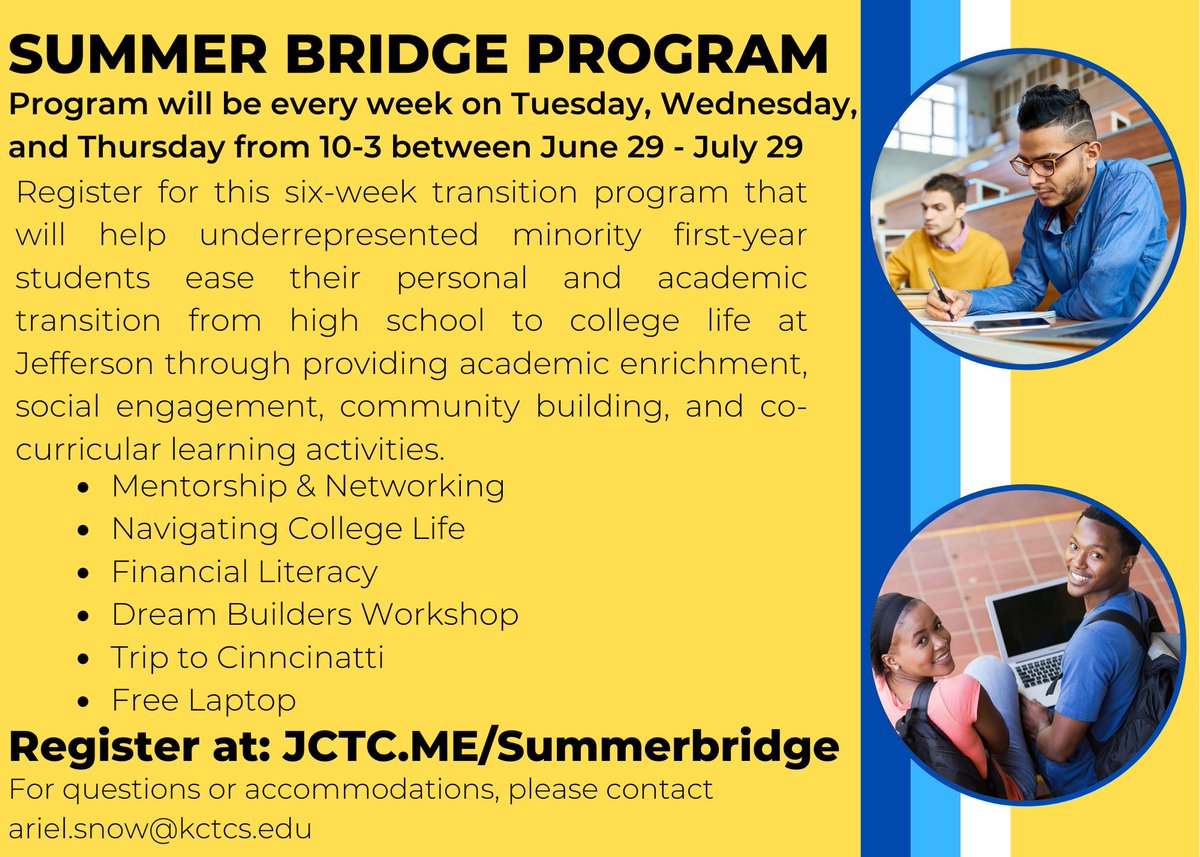 SUMMER BRIDGE PROGRAM

Program will be every week on Tuesday, Wednesday, and Thursday from 10-3 between June 29 - July 29

Register for this six-week transition program that will help underrepresented minority first-year students ease their personal and academic transition from high school to college life at Jefferson through providing academic enrichment, social engagement, community building, and co-curricular learning activities.

- Mentorship & Networking
- Navigating College Life
- Financial Literacy
- Dream Builders Workshop
- Trip to Cinncinatti
- Free Laptop

Register at: JCTC.ME/Summerbridge

For questions or accommodations, please contact ariel.snow@kctcs.edu